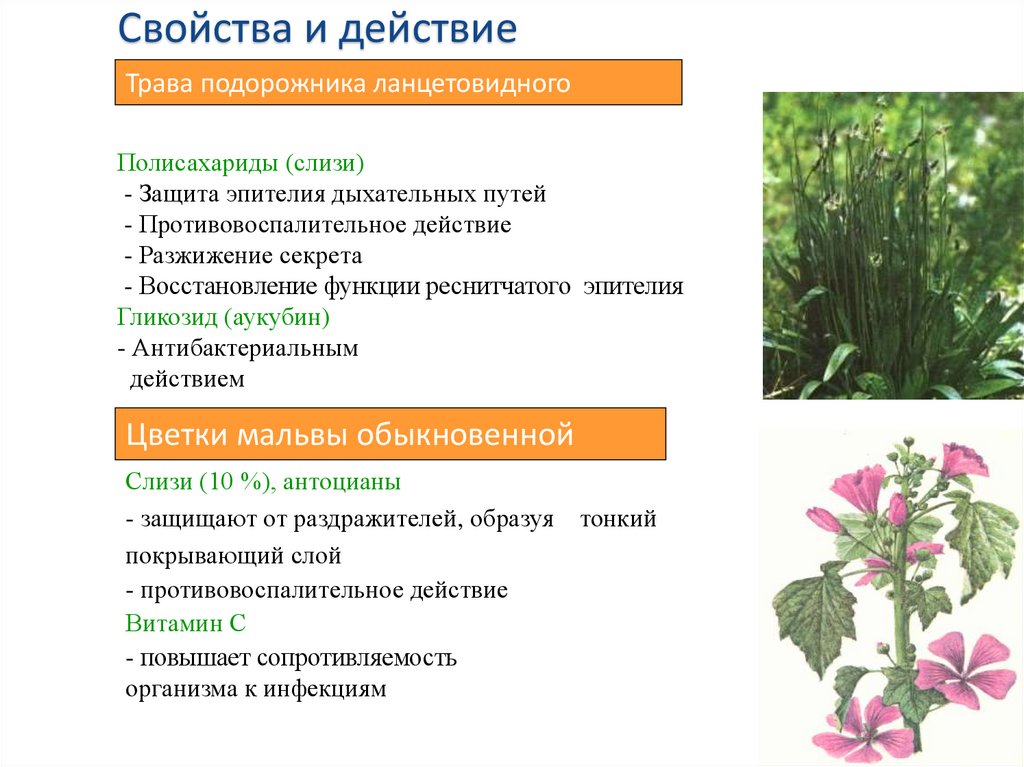 Свойства и действие

Трава подорожника ланцетовидного

Полисахариды (слизи)
- Защита эпителия дыхательных путей
- Противовоспалительное действие
- Разжижение секрета
- Восстановление функции реснитчатого эпителия
Гликозид (аукубин)
- Антибактериальным действием

Цветки мальвы обыкновенной

Слизи (10 %), антоцианы
- защищают от раздражителей, образуя тонкий покрывающий слой
- противовоспалительное действие
Витамин С
- повышает сопротивляемость организма к инфекциям